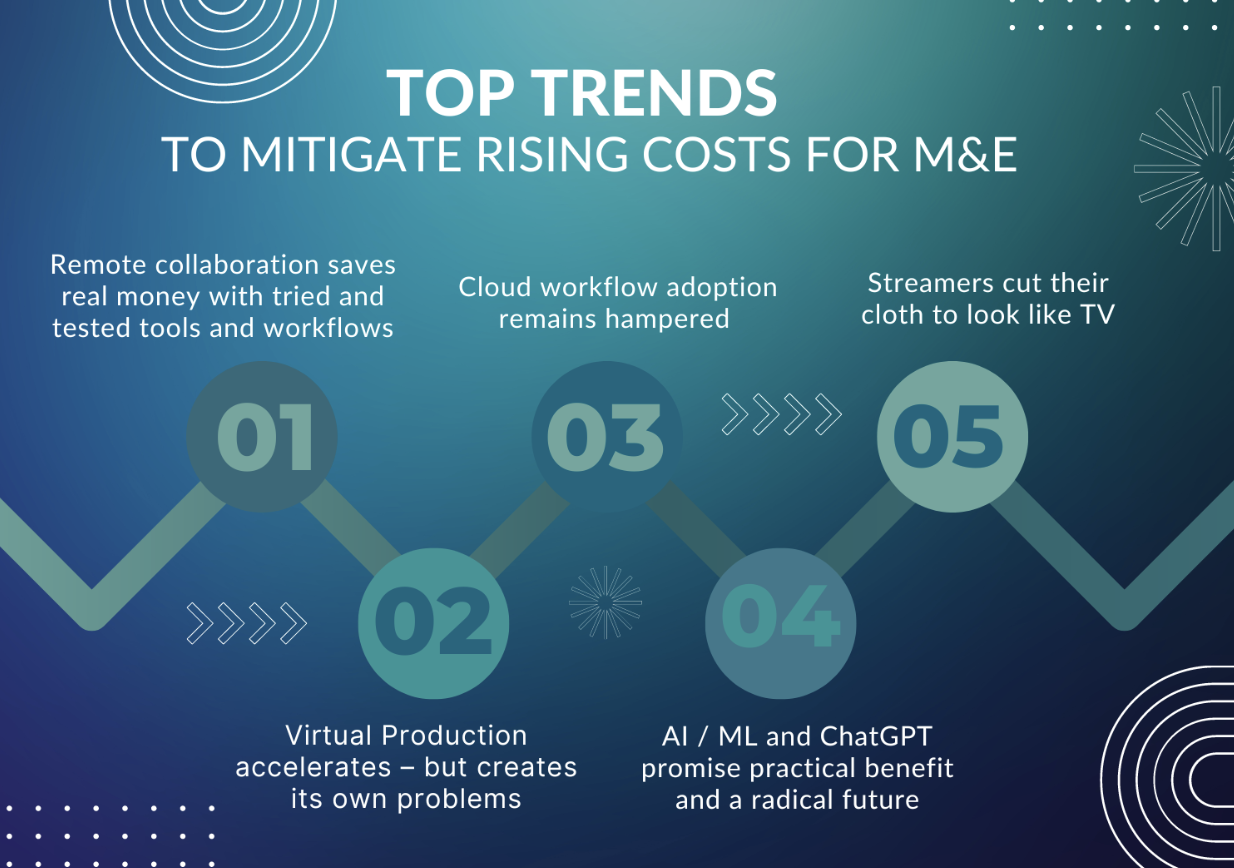 TOP TRENDS
TO MITIGATE RISING COSTS FOR M&E

Remote collaboration saves real money with tried and tested tools and workflows

01

Cloud workflow adoption remains hampered

03

Streamers cut their cloth to look like TV

05

02

Virtual Production accelerates – but creates its own problems

04

AI / ML and ChatGPT promise practical benefit and a radical future